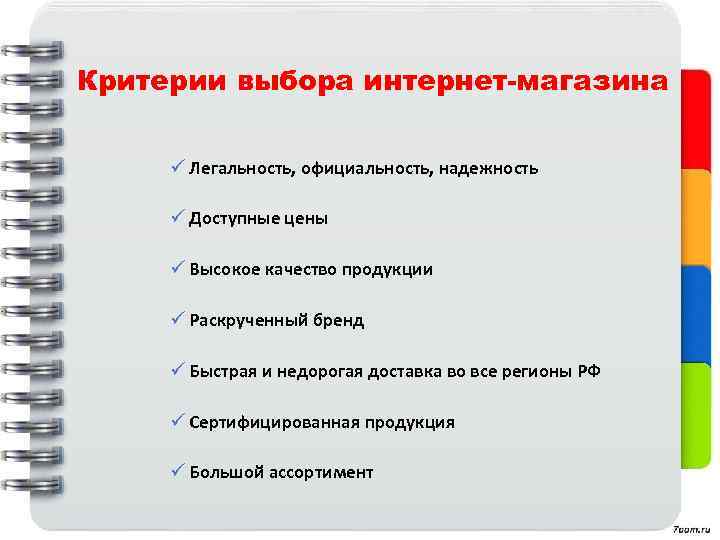 Критерии выбора интернет-магазина

✓ Легальность, официальность, надежность

✓ Доступные цены

✓ Высокое качество продукции

✓ Раскрученный бренд

✓ Быстрая и недорогая доставка во все регионы РФ

✓ Сертифицированная продукция

✓ Большой ассортимент

7oom.ru